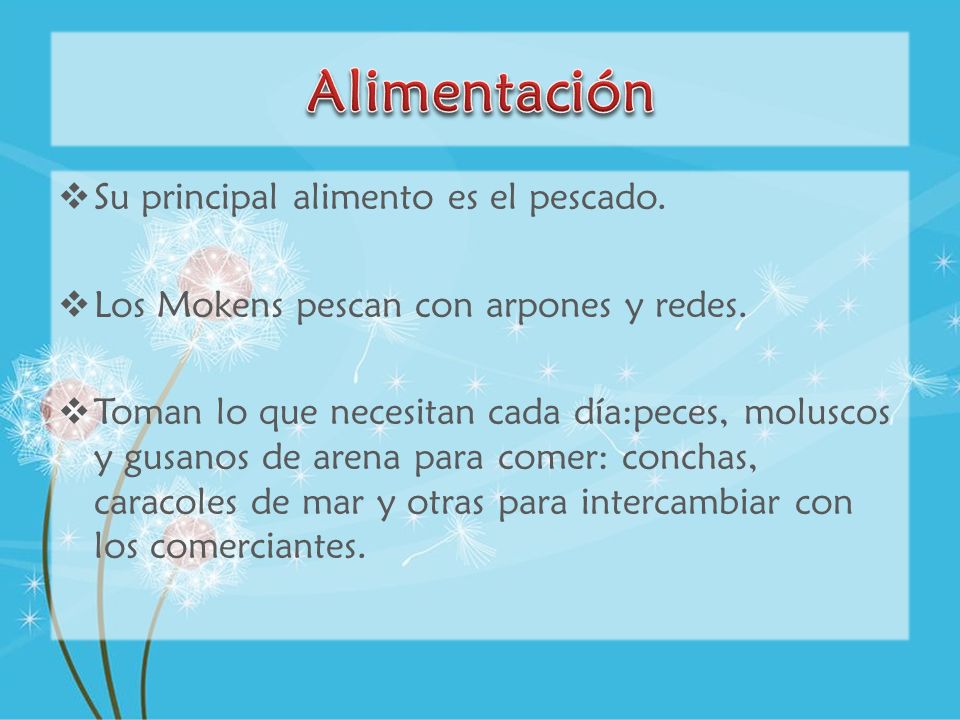 Alimentación

❖ Su principal alimento es el pescado.

❖ Los Mokens pescan con arpones y redes.

❖ Toman lo que necesitan cada día:peces, moluscos y gusanos de arena para comer: conchas, caracoles de mar y otras para intercambiar con los comerciantes.